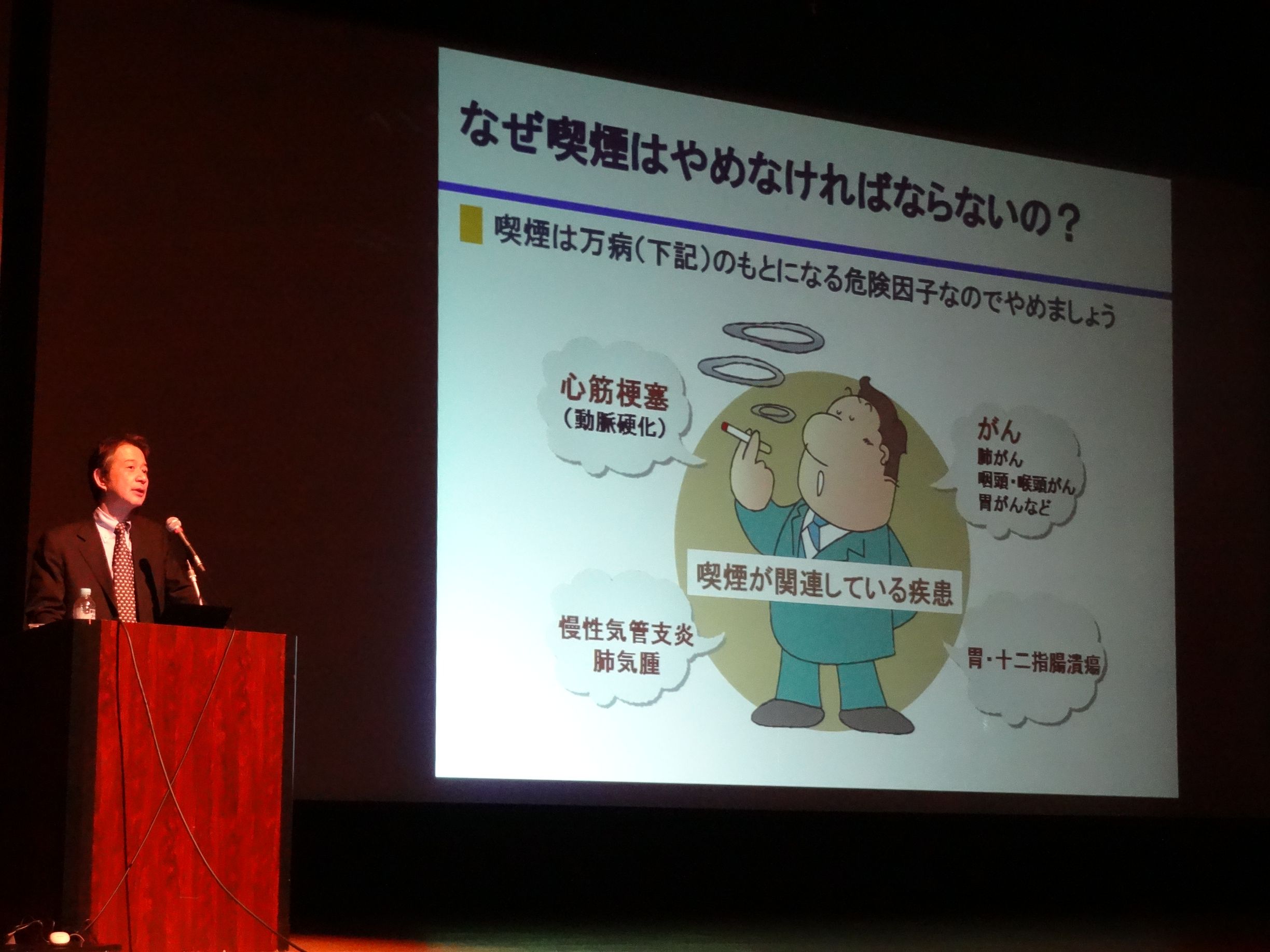 なぜ喫煙はやめなければならないの？

喫煙は万病（下記）のもとになる危険因子なのでやめましょう

心筋梗塞
（動脈硬化）

がん
肺がん
咽頭・喉頭がん
胃がんなど

喫煙が関連している疾患

慢性気管支炎
肺気腫

胃・十二指腸潰瘍